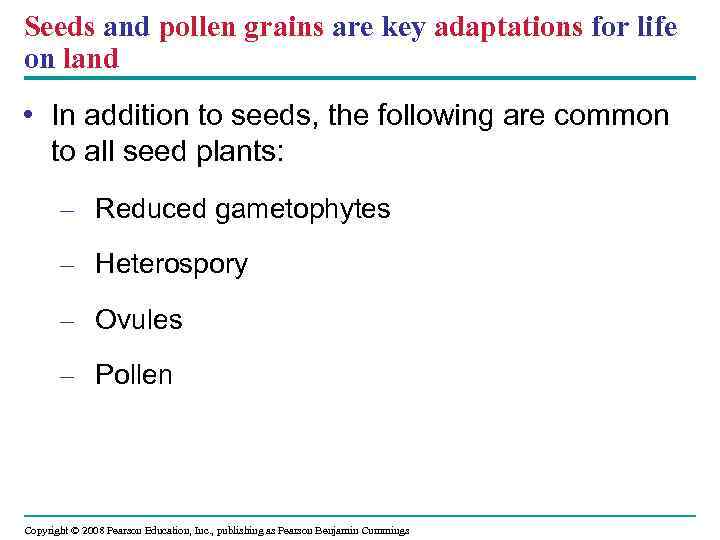 Seeds and pollen grains are key adaptations for life on land

• In addition to seeds, the following are common to all seed plants:

– Reduced gametophytes

– Heterospory

– Ovules

– Pollen

Copyright © 2008 Pearson Education, Inc., publishing as Pearson Benjamin Cummings